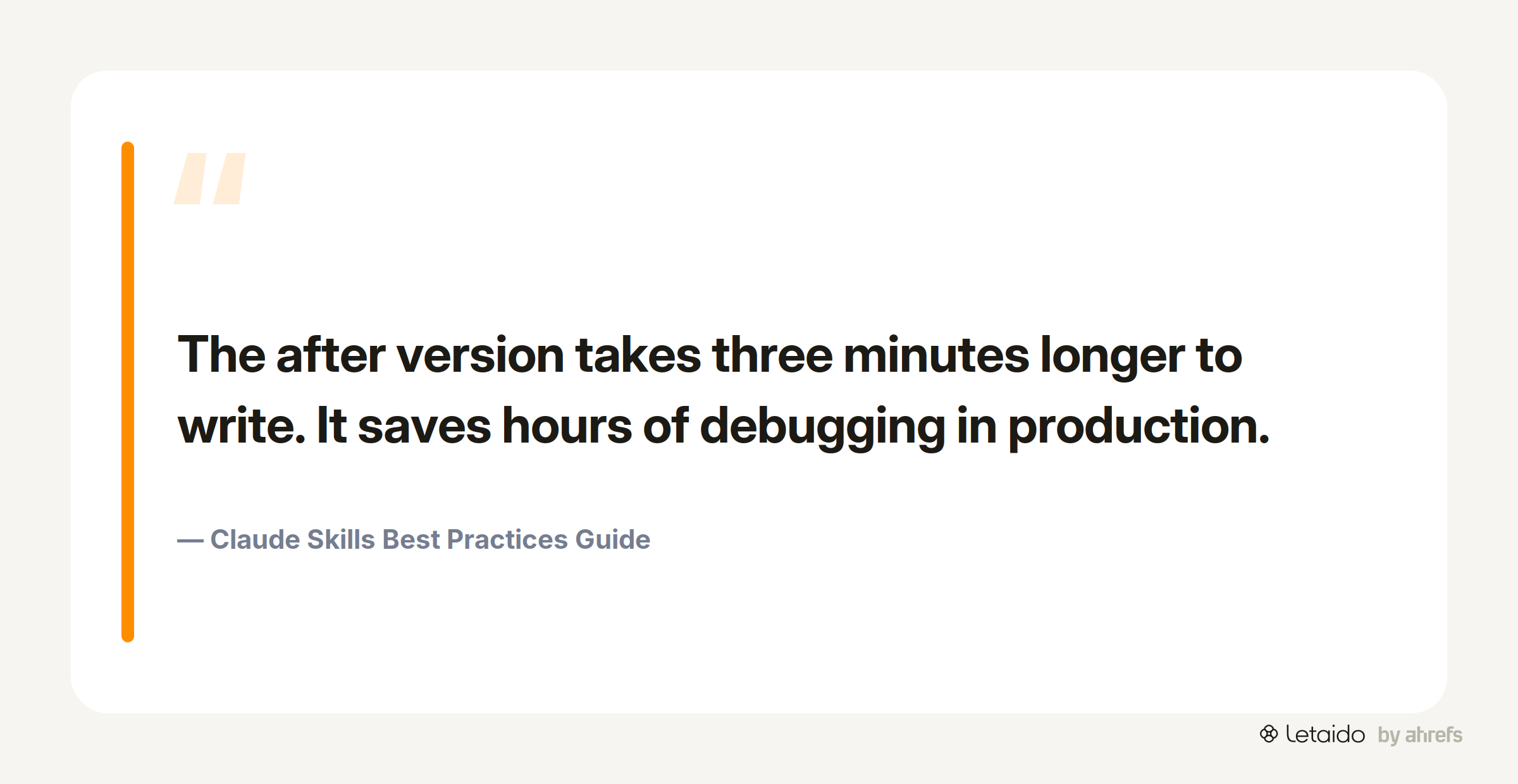 "

The after version takes three minutes longer to write. It saves hours of debugging in production.

— Claude Skills Best Practices Guide

Letaido by ahrefs